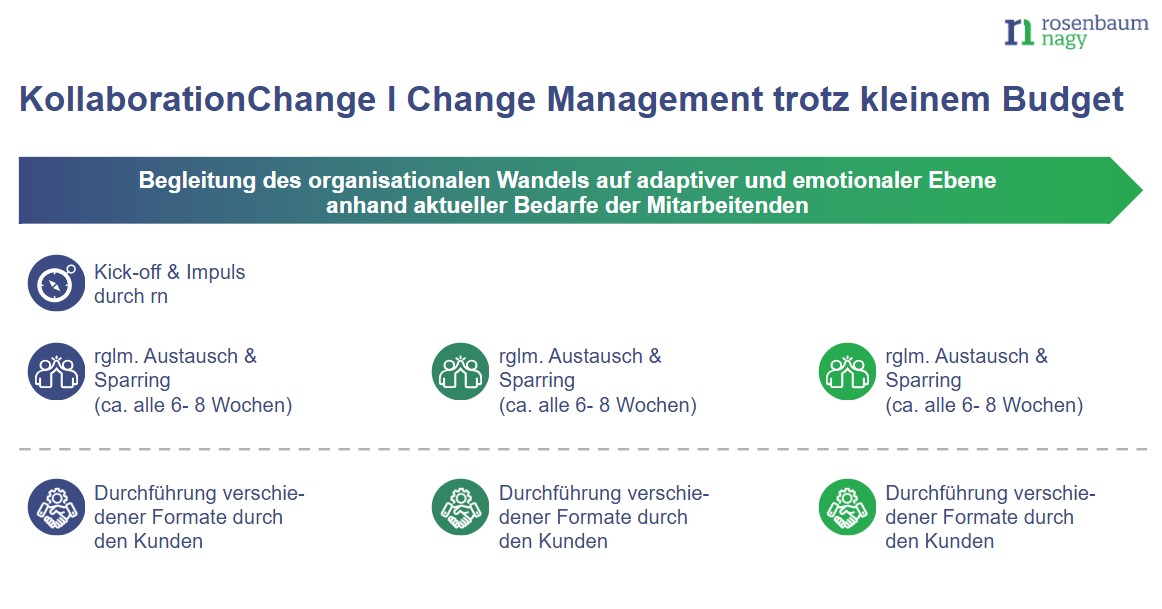 rn rosenbaum nagy

KollaborationChange I Change Management trotz kleinem Budget

Begleitung des organisationalen Wandels auf adaptiver und emotionaler Ebene anhand aktueller Bedarfe der Mitarbeitenden

Kick-off & Impuls durch rn

rglm. Austausch & Sparring (ca. alle 6- 8 Wochen)

rglm. Austausch & Sparring (ca. alle 6- 8 Wochen)

rglm. Austausch & Sparring (ca. alle 6- 8 Wochen)

Durchführung verschiedener Formate durch den Kunden

Durchführung verschiedener Formate durch den Kunden

Durchführung verschiedener Formate durch den Kunden